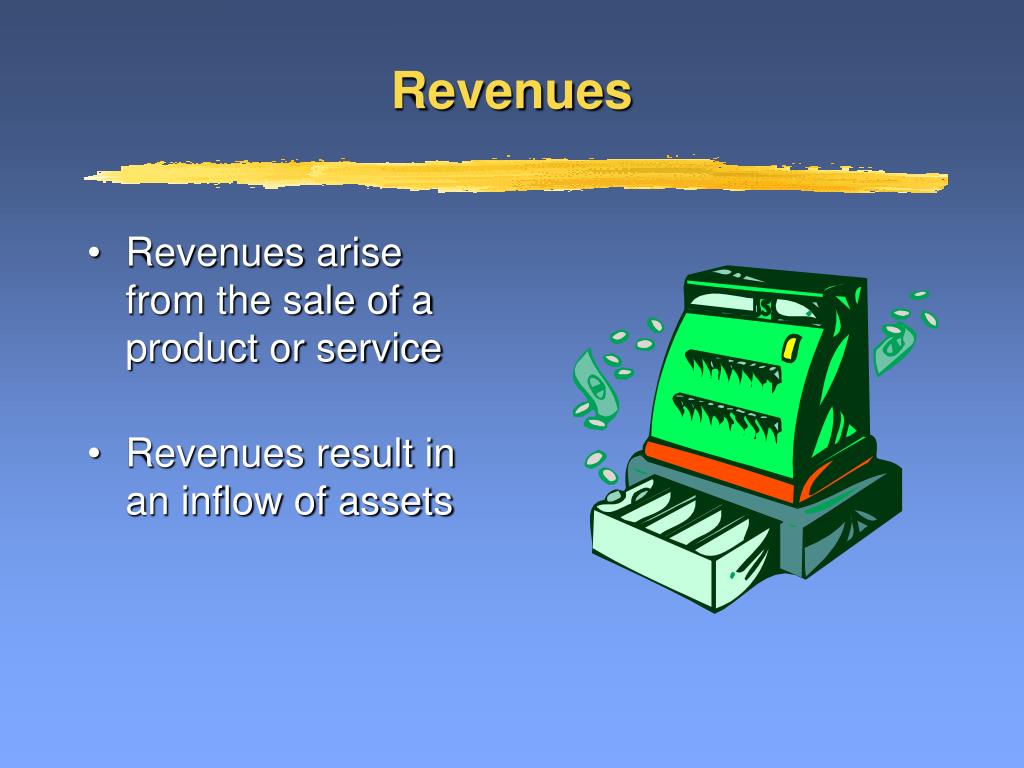 Revenues

• Revenues arise from the sale of a product or service

• Revenues result in an inflow of assets